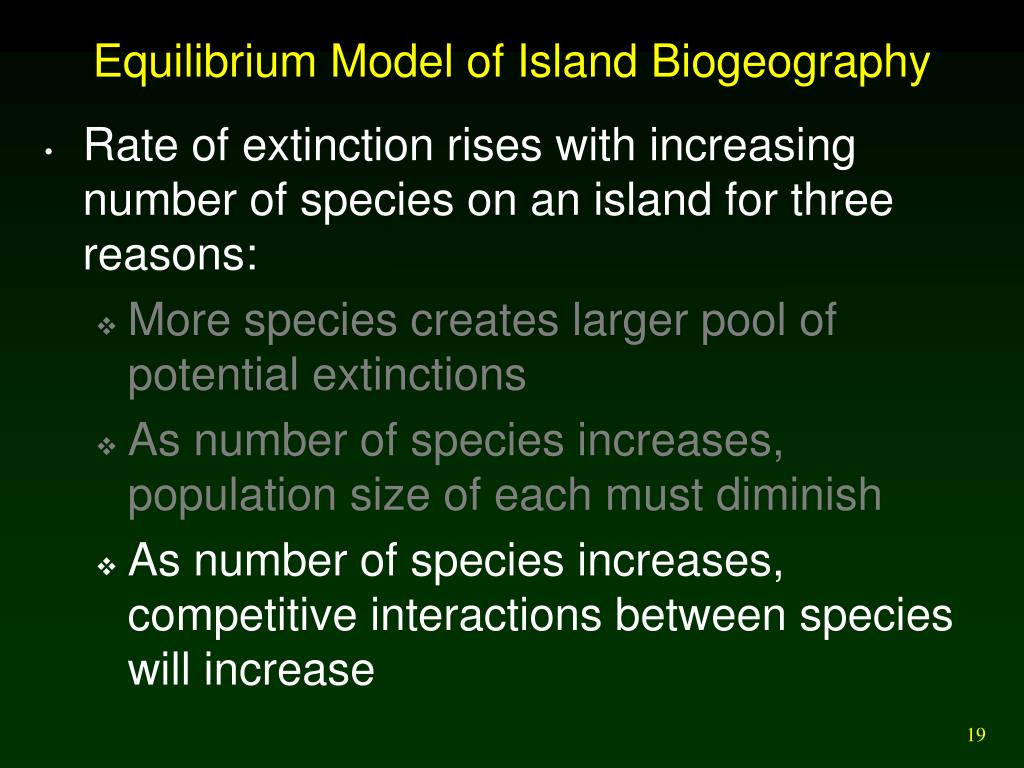 Equilibrium Model of Island Biogeography

• Rate of extinction rises with increasing number of species on an island for three reasons:

❖ More species creates larger pool of potential extinctions

❖ As number of species increases, population size of each must diminish

❖ As number of species increases, competitive interactions between species will increase

19